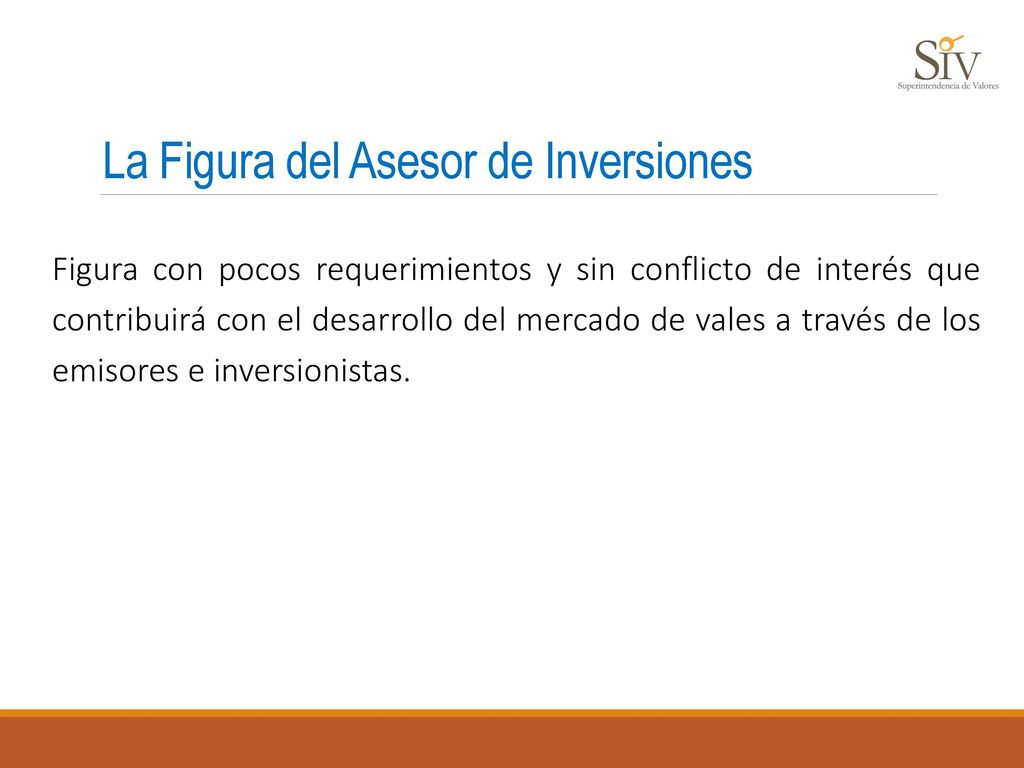 SIV
Superintendencia de Valores

La Figura del Asesor de Inversiones

Figura con pocos requerimientos y sin conflicto de interés que contribuirá con el desarrollo del mercado de vales a través de los emisores e inversionistas.